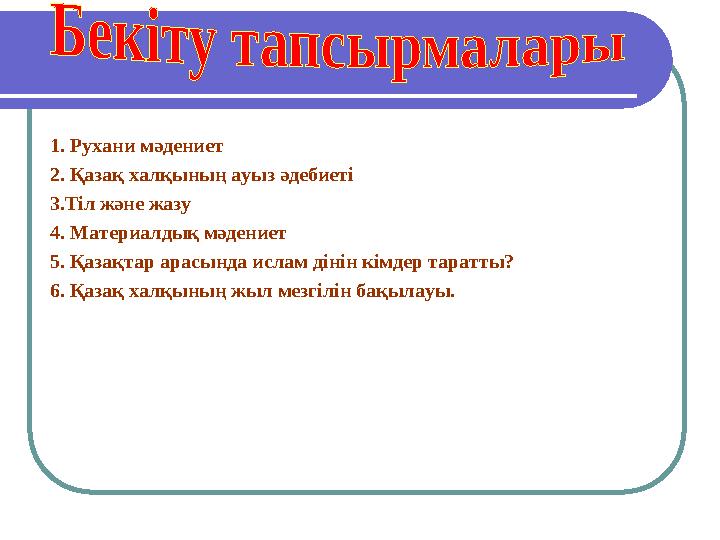 Бекіту тапсырмалары

1. Рухани мәдениет
2. Қазақ халқының ауыз әдебиеті
3.Тіл және жазу
4. Материалдық мәдениет
5. Қазақтар арасында ислам дінін кімдер таратты?
6. Қазақ халқының жыл мезгілін бақылауы.